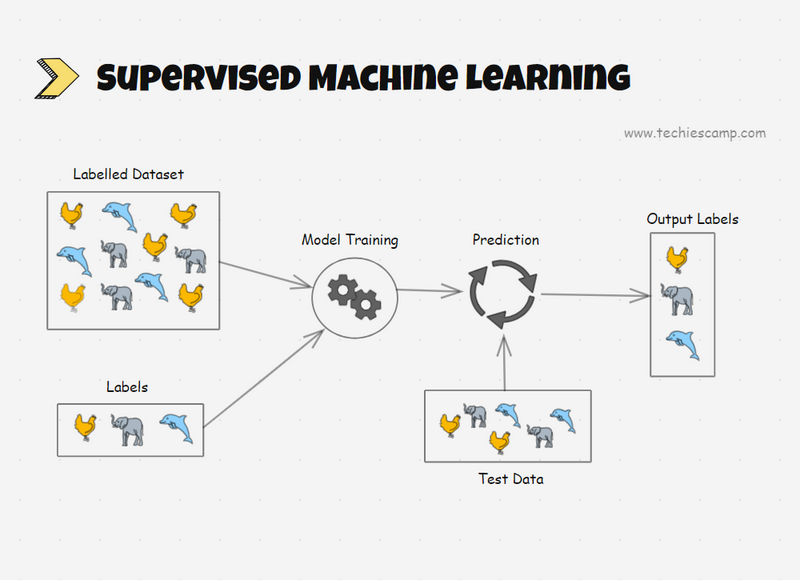 Supervised Machine Learning

www.techiescamp.com

Labelled Dataset

Model Training

Prediction

Output Labels

Labels

Test Data